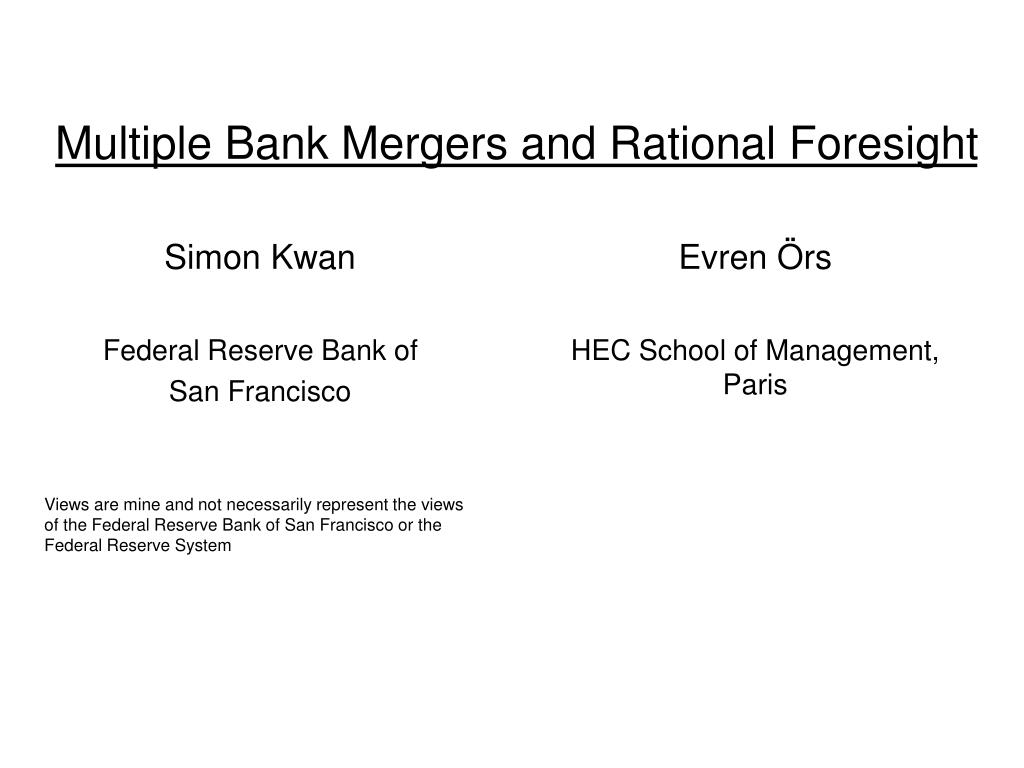 Multiple Bank Mergers and Rational Foresight

Simon Kwan

Federal Reserve Bank of San Francisco

Views are mine and not necessarily represent the views of the Federal Reserve Bank of San Francisco or the Federal Reserve System

Evren Örs

HEC School of Management, Paris